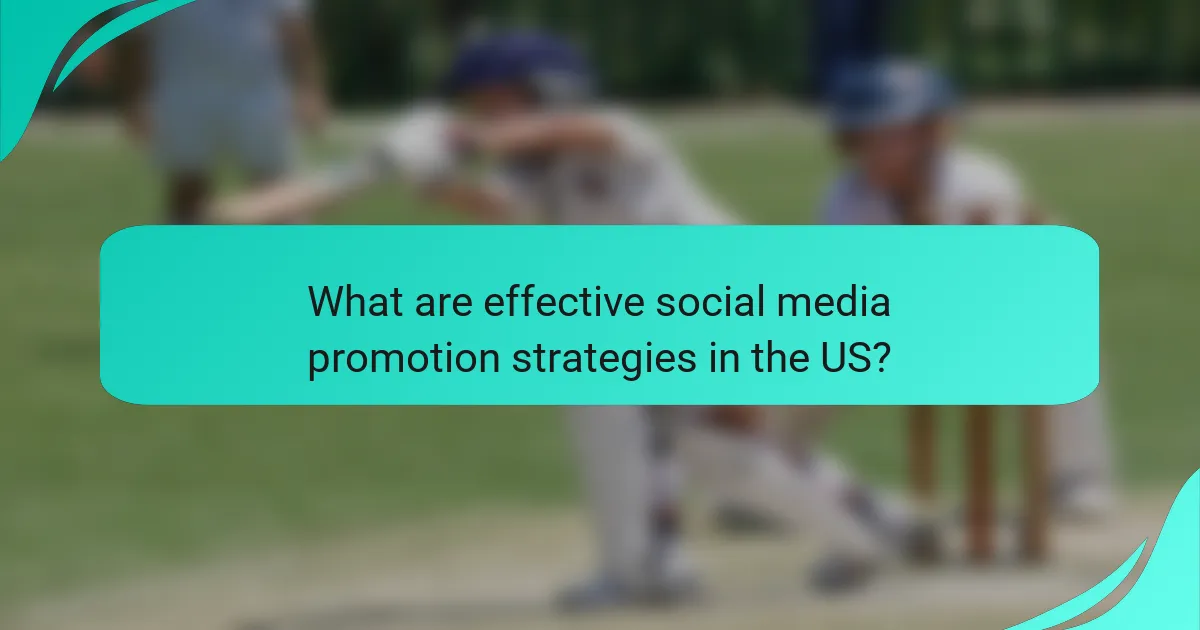 What are effective social media promotion strategies in the US?